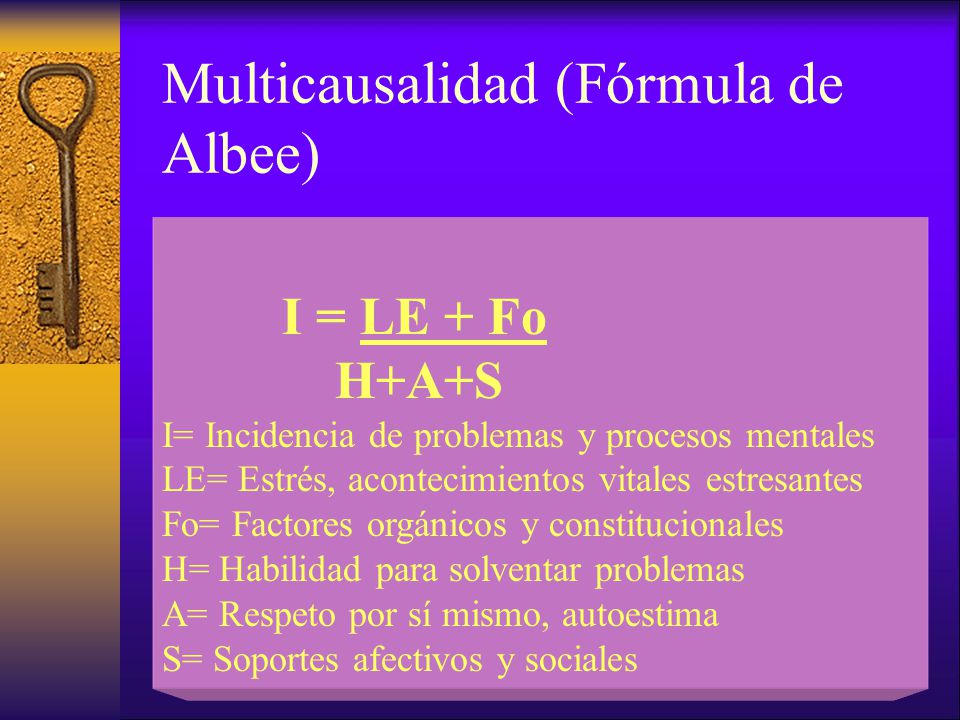 Multicausalidad (Fórmula de Albee)

$I = \frac{LE + Fo}{H+A+S}$

I= Incidencia de problemas y procesos mentales
LE= Estrés, acontecimientos vitales estresantes
Fo= Factores orgánicos y constitucionales
H= Habilidad para solventar problemas
A= Respeto por sí mismo, autoestima
S= Soportes afectivos y sociales